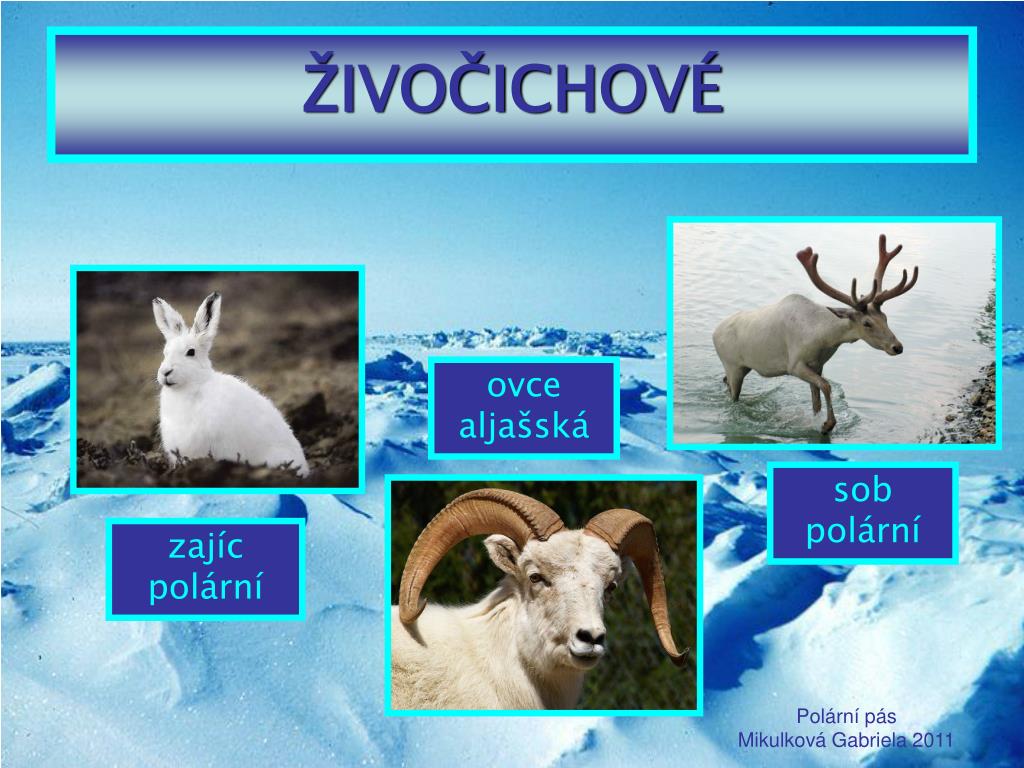 ŽIVOČICHOVÉ

ovce aljašská

sob polární

zajíc polární

Polární pás
Mikulková Gabriela 2011